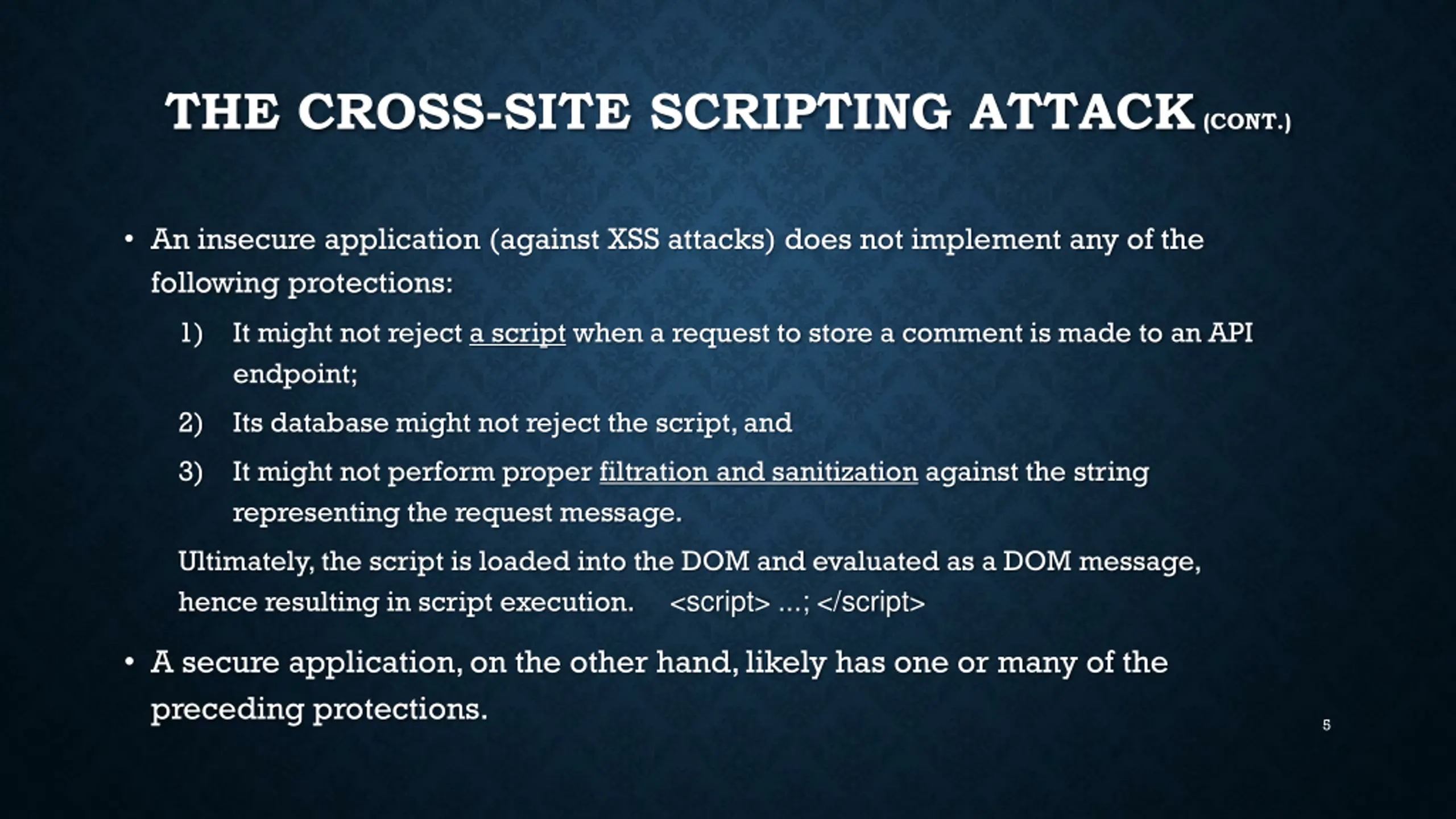 THE CROSS-SITE SCRIPTING ATTACK (CONT.)

• An insecure application (against XSS attacks) does not implement any of the following protections:

1) It might not reject a script when a request to store a comment is made to an API endpoint;

2) Its database might not reject the script, and

3) It might not perform proper filtration and sanitization against the string representing the request message.

Ultimately, the script is loaded into the DOM and evaluated as a DOM message, hence resulting in script execution. <script> ...; </script>

• A secure application, on the other hand, likely has one or many of the preceding protections.

5